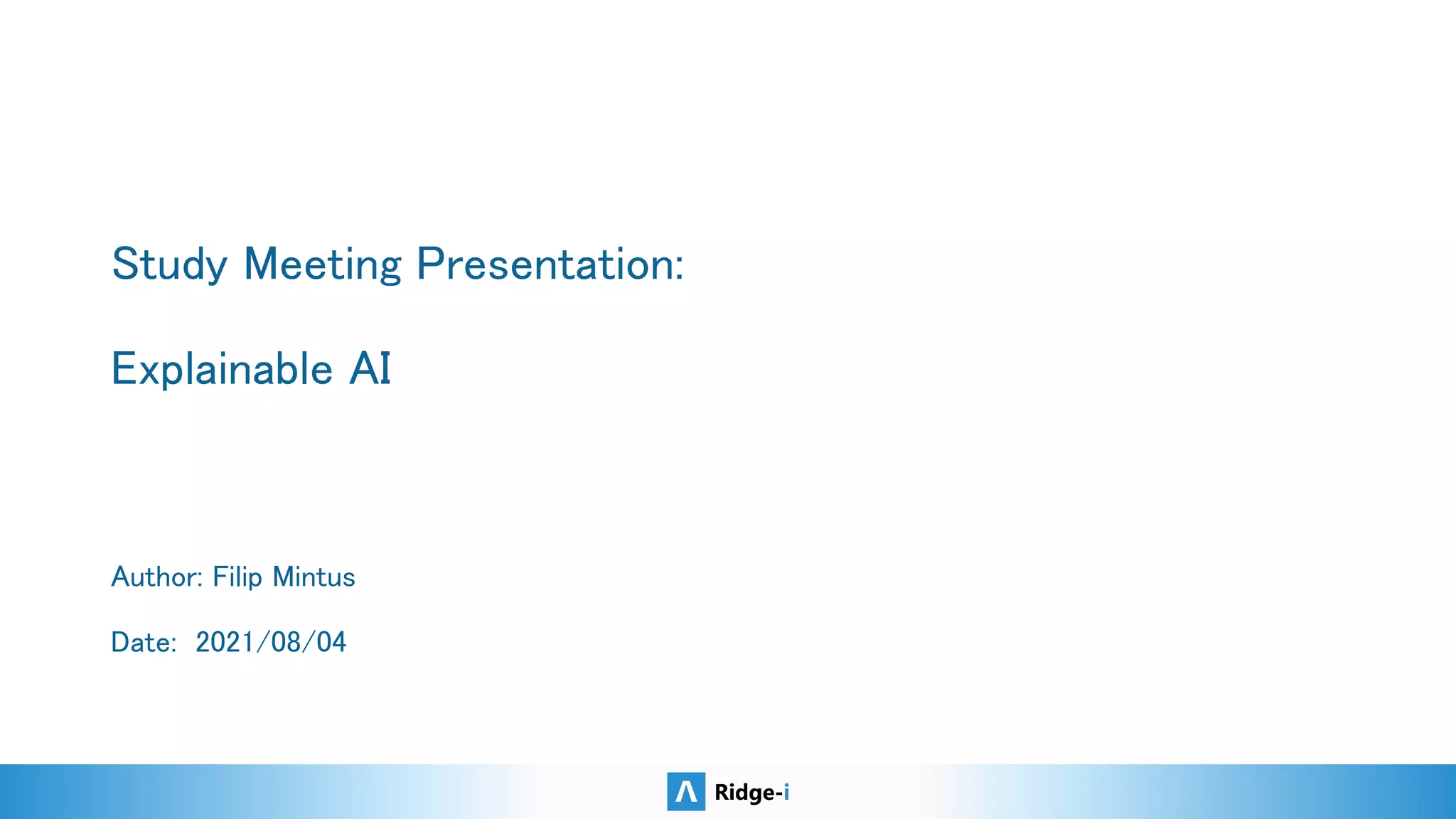 Study Meeting Presentation:

Explainable AI

Author: Filip Mintus

Date: 2021/08/04

Ridge-i